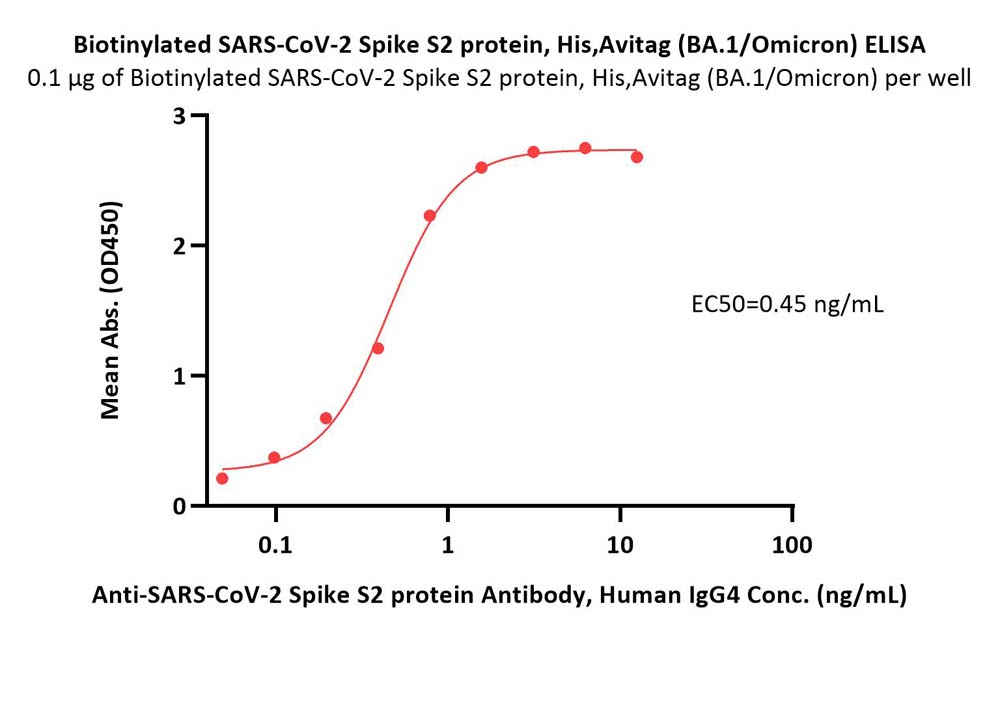 Biotinylated SARS-CoV-2 Spike S2 protein, His,Avitag (BA.1/Omicron) ELISA
0.1 μg of Biotinylated SARS-CoV-2 Spike S2 protein, His,Avitag (BA.1/Omicron) per well

Mean Abs. (OD450)

3
2
1
0

EC50=0.45 ng/mL

0.1
1
10
100

Anti-SARS-CoV-2 Spike S2 protein Antibody, Human IgG4 Conc. (ng/mL)